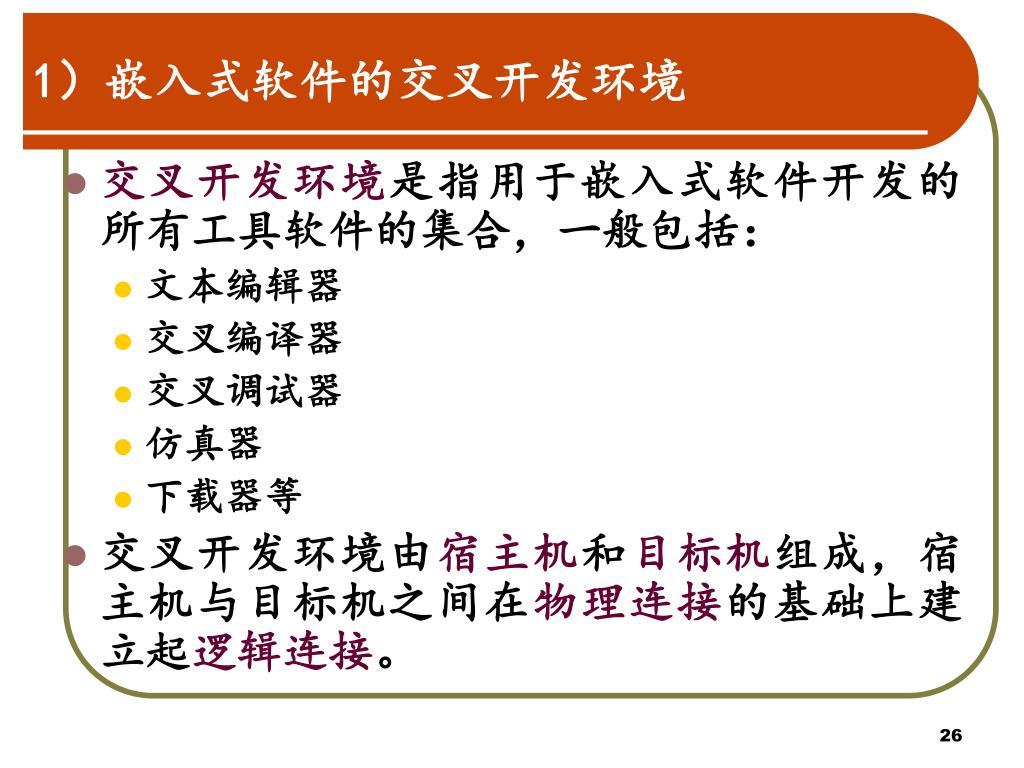 1）嵌入式软件的交叉开发环境

交叉开发环境是指用于嵌入式软件开发的所有工具软件的集合，一般包括：

文本编辑器

交叉编译器

交叉调试器

仿真器

下载器等

交叉开发环境由宿主机和目标机组成，宿主机与目标机之间在物理连接的基础上建立起逻辑连接。

26